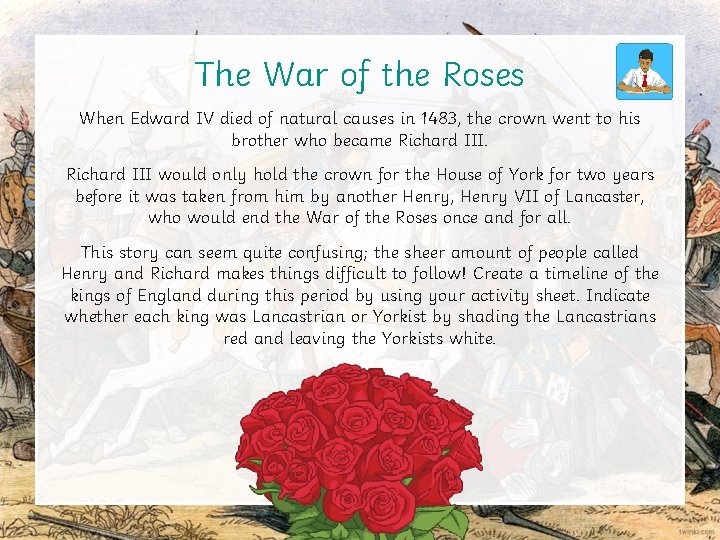 The War of the Roses

When Edward IV died of natural causes in 1483, the crown went to his brother who became Richard III.

Richard III would only hold the crown for the House of York for two years before it was taken from him by another Henry, Henry VII of Lancaster, who would end the War of the Roses once and for all.

This story can seem quite confusing; the sheer amount of people called Henry and Richard makes things difficult to follow! Create a timeline of the kings of England during this period by using your activity sheet. Indicate whether each king was Lancastrian or Yorkist by shading the Lancastrians red and leaving the Yorkists white.

twinkl.com